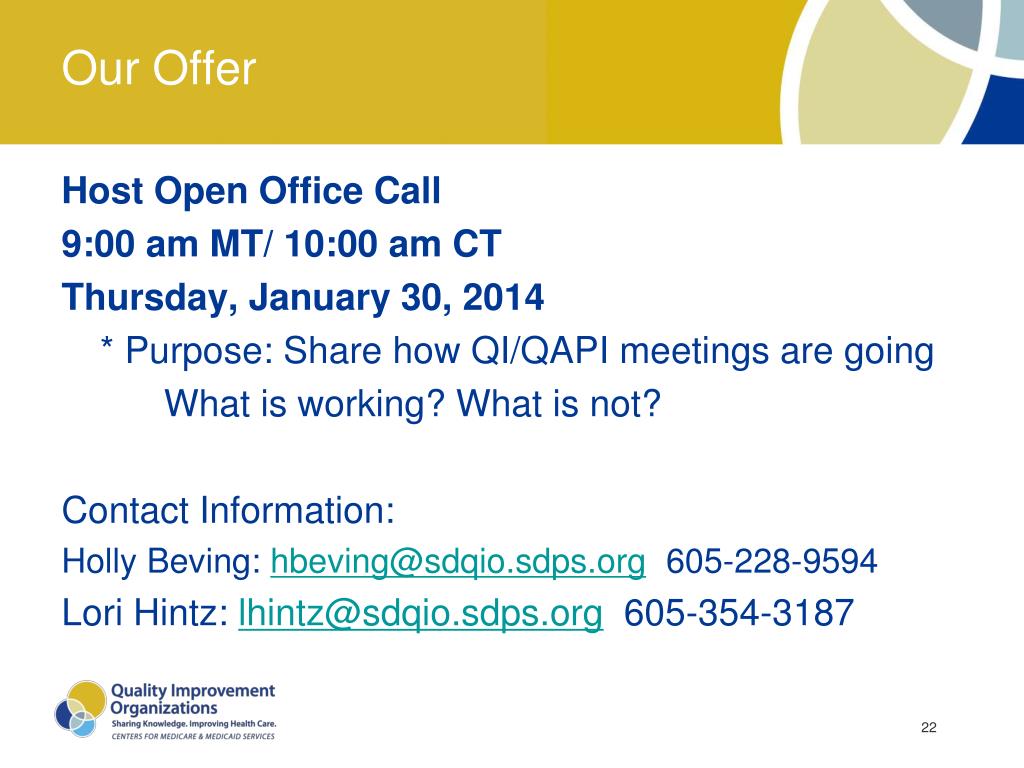 Our Offer

Host Open Office Call
9:00 am MT/ 10:00 am CT
Thursday, January 30, 2014
* Purpose: Share how QI/QAPI meetings are going
What is working? What is not?

Contact Information:
Holly Beving: hbeving@sdqio.sdps.org 605-228-9594
Lori Hintz: lhintz@sdqio.sdps.org 605-354-3187

Quality Improvement Organizations
Sharing Knowledge. Improving Health Care.
CENTERS FOR MEDICARE & MEDICAID SERVICES

22